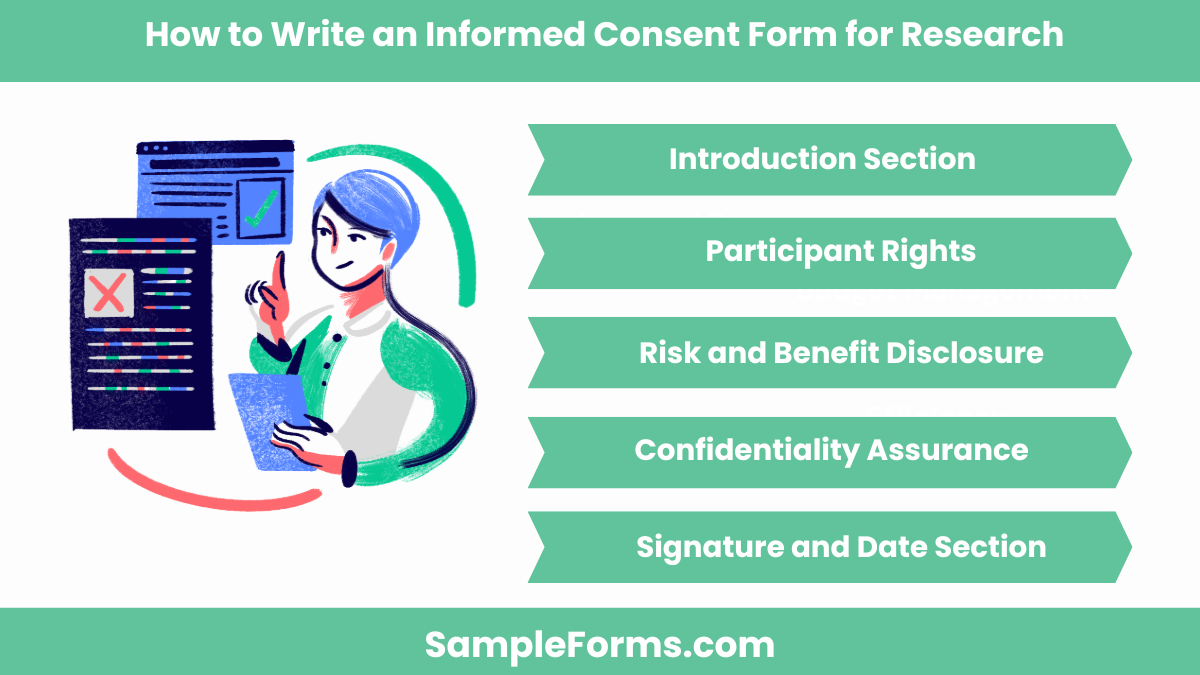 How to Write an Informed Consent Form for Research

Introduction Section

Participant Rights

Risk and Benefit Disclosure

Confidentiality Assurance

Signature and Date Section

SampleForms.com